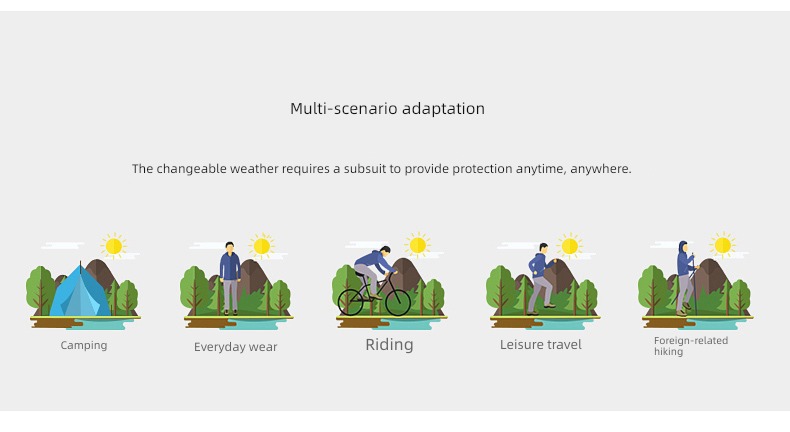 Multi-scenario adaptation

The changeable weather requires a subsuit to provide protection anytime, anywhere.

Camping

Everyday wear

Riding

Leisure travel

Foreign-related hiking